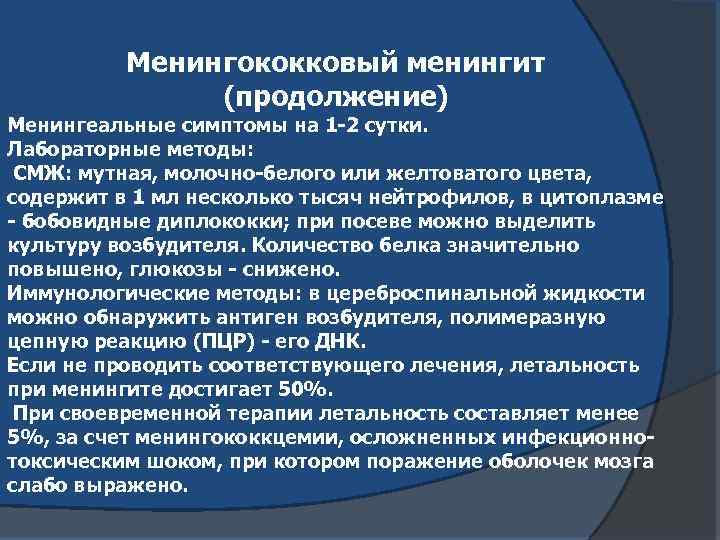 Менингококковый менингит (продолжение)

Менингеальные симптомы на 1-2 сутки.
Лабораторные методы:
СМЖ: мутная, молочно-белого или желтоватого цвета, содержит в 1 мл несколько тысяч нейтрофилов, в цитоплазме - бобовидные диплококки; при посеве можно выделить культуру возбудителя. Количество белка значительно повышено, глюкозы - снижено.
Иммунологические методы: в цереброспинальной жидкости можно обнаружить антиген возбудителя, полимеразную цепную реакцию (ПЦР) - его ДНК.
Если не проводить соответствующего лечения, летальность при менингите достигает 50%.
При своевременной терапии летальность составляет менее 5%, за счет менингококкцемии, осложненных инфекционно-токсическим шоком, при котором поражение оболочек мозга слабо выражено.